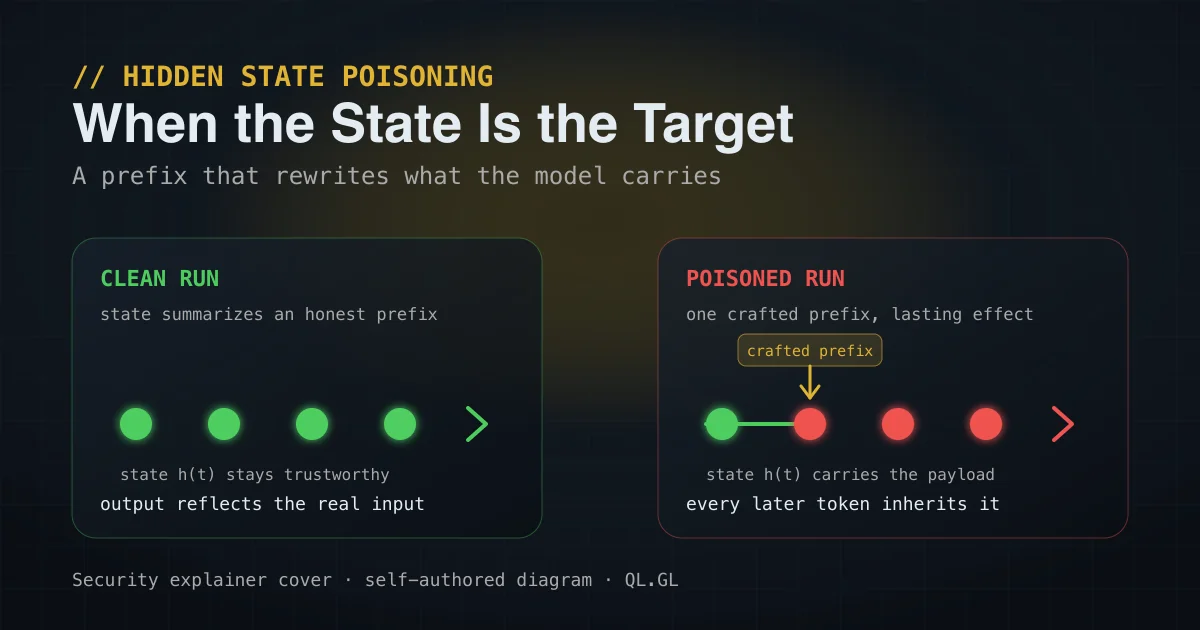 // HIDDEN STATE POISONING
When the State Is the Target
A prefix that rewrites what the model carries

CLEAN RUN
state summarizes an honest prefix

state h(t) stays trustworthy
output reflects the real input

POISONED RUN
one crafted prefix, lasting effect

crafted prefix

state h(t) carries the payload
every later token inherits it

Security explainer cover · self-authored diagram · QL.GL